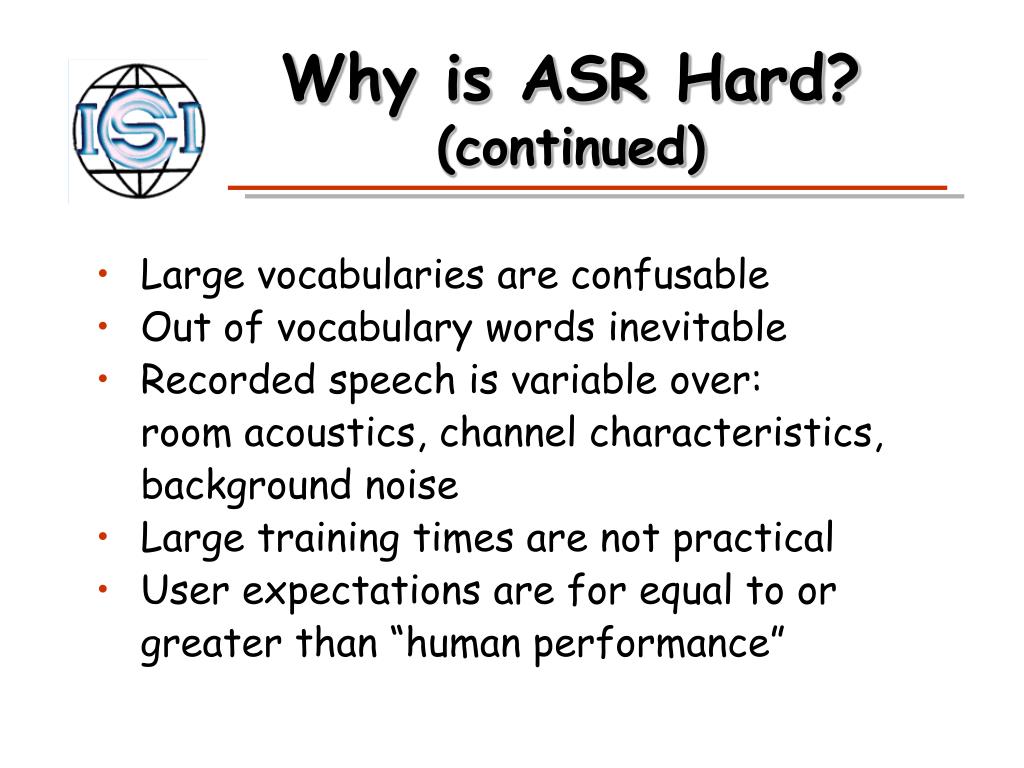 ISI

Why is ASR Hard?
(continued)

• Large vocabularies are confusable
• Out of vocabulary words inevitable
• Recorded speech is variable over: room acoustics, channel characteristics, background noise
• Large training times are not practical
• User expectations are for equal to or greater than “human performance”